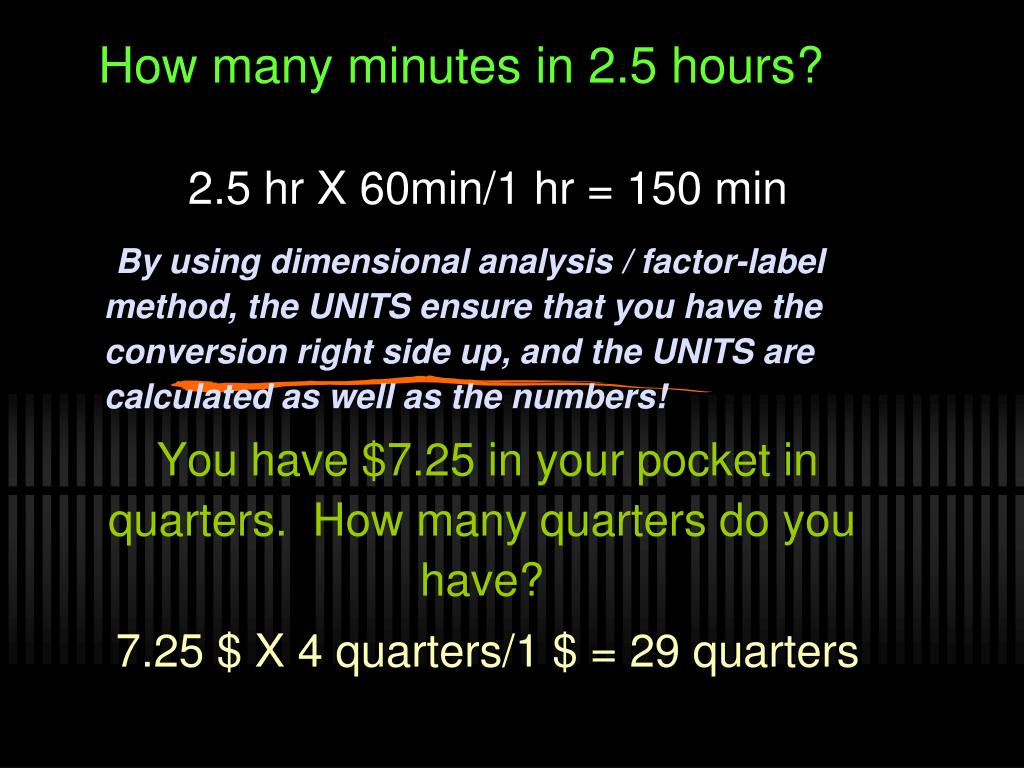 How many minutes in 2.5 hours?

2.5 hr X 60min/1 hr = 150 min

By using dimensional analysis / factor-label method, the UNITS ensure that you have the conversion right side up, and the UNITS are calculated as well as the numbers!

You have \$7.25 in your pocket in quarters. How many quarters do you have?

7.25 \$ X 4 quarters/1 \$ = 29 quarters